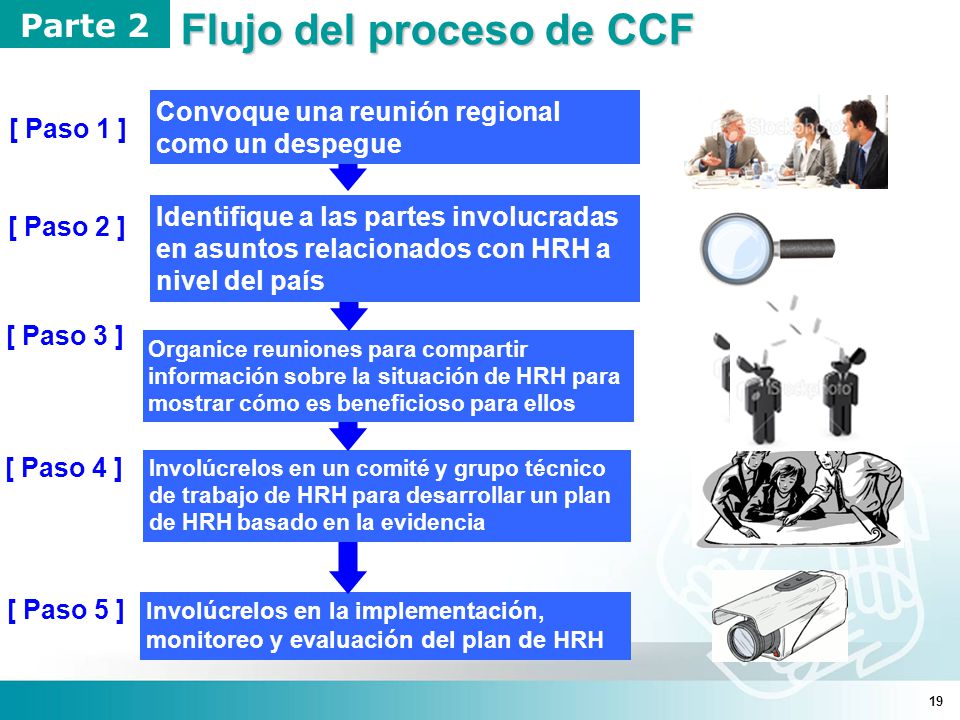 Parte 2 Flujo del proceso de CCF

[ Paso 1 ] Convoque una reunión regional como un despegue

[ Paso 2 ] Identifique a las partes involucradas en asuntos relacionados con HRH a nivel del país

[ Paso 3 ] Organice reuniones para compartir información sobre la situación de HRH para mostrar cómo es beneficioso para ellos

[ Paso 4 ] Involúcrelos en un comité y grupo técnico de trabajo de HRH para desarrollar un plan de HRH basado en la evidencia

[ Paso 5 ] Involúcrelos en la implementación, monitoreo y evaluación del plan de HRH

19